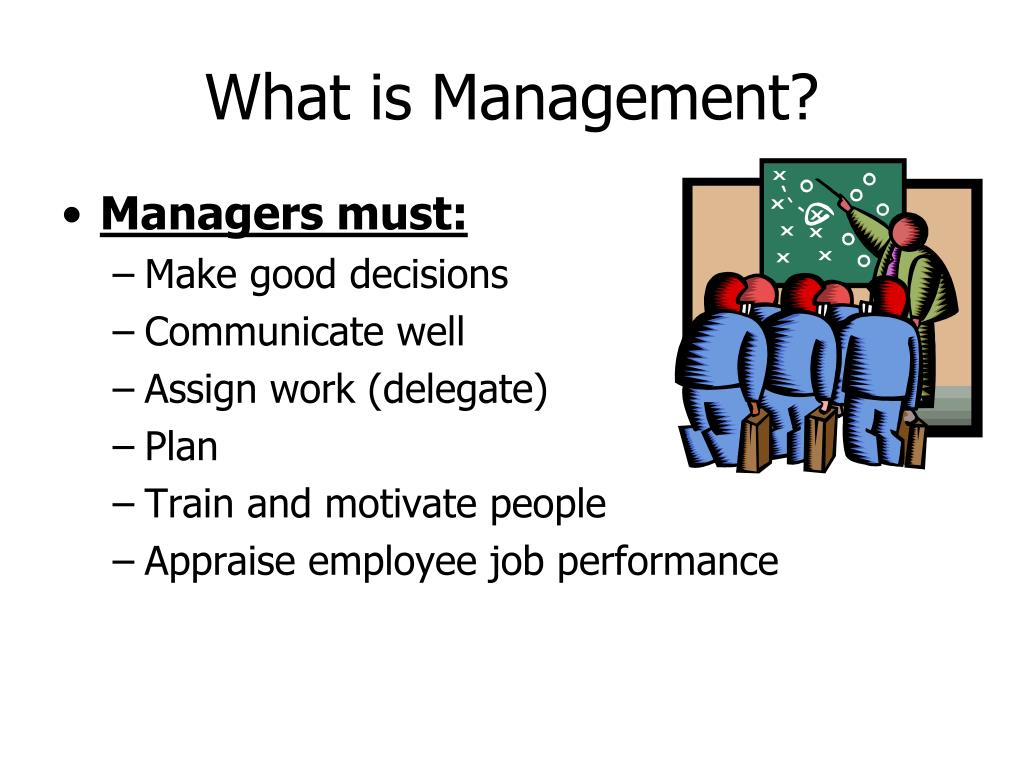 What is Management?

• Managers must:
– Make good decisions
– Communicate well
– Assign work (delegate)
– Plan
– Train and motivate people
– Appraise employee job performance